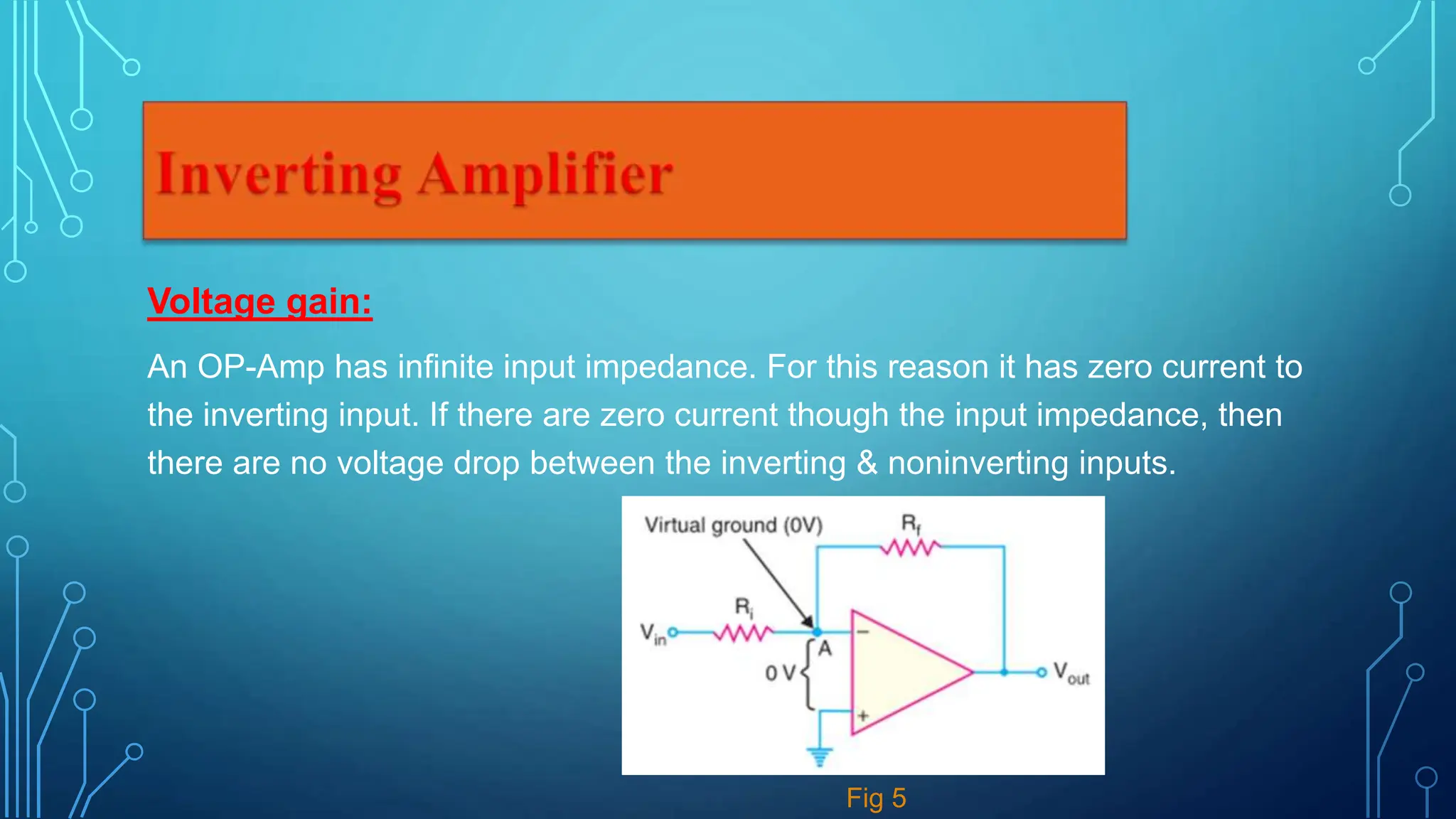 Inverting Amplifier

Voltage gain:

An OP-Amp has infinite input impedance. For this reason it has zero current to the inverting input. If there are zero current though the input impedance, then there are no voltage drop between the inverting & noninverting inputs.

Virtual ground (0V)
$R_f$
$R_i$
$V_{in}$
A
0 V
−
+
$V_{out}$

Fig 5